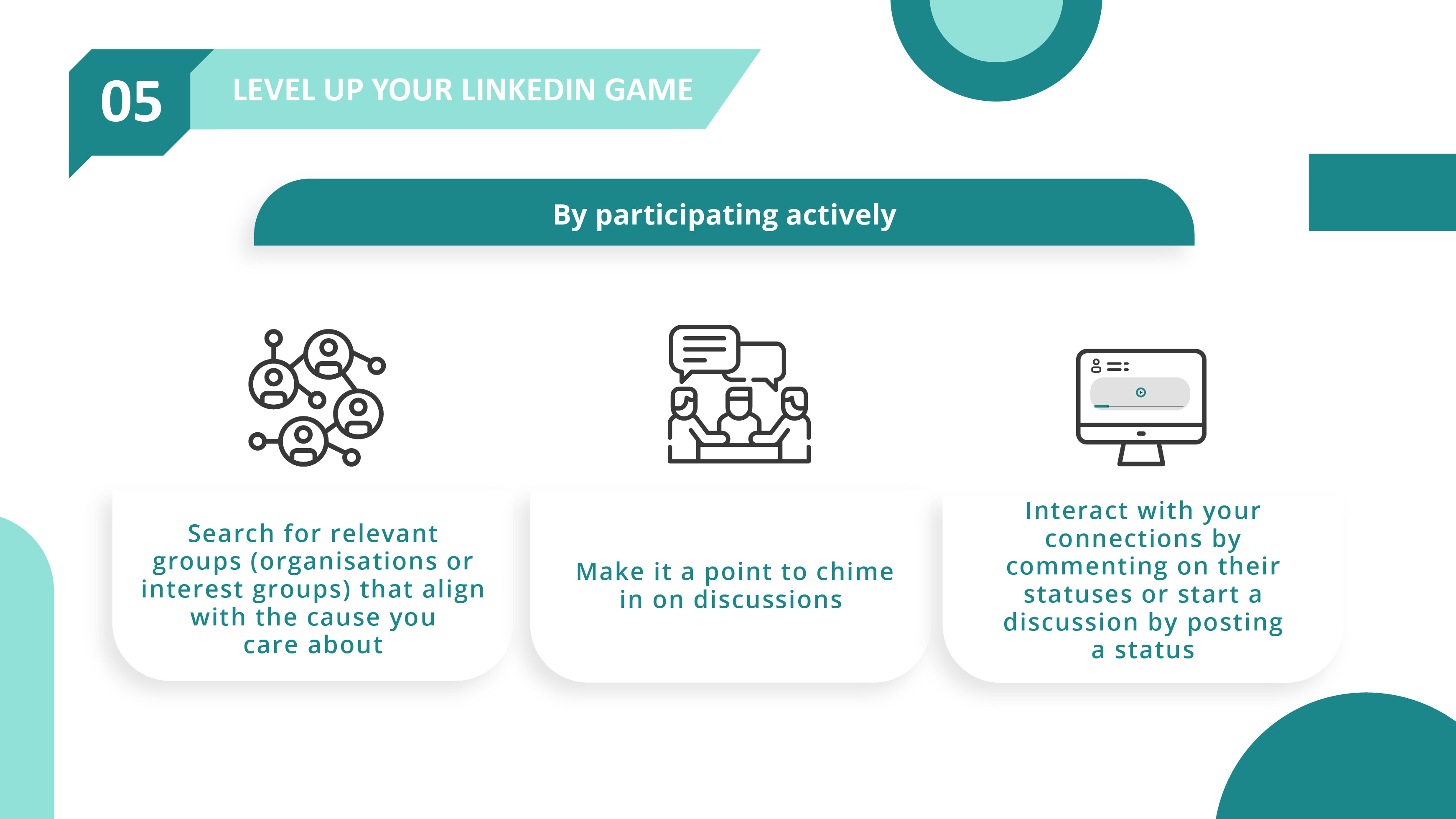 05

LEVEL UP YOUR LINKEDIN GAME

By participating actively

Search for relevant groups (organisations or interest groups) that align with the cause you care about

Make it a point to chime in on discussions

Interact with your connections by commenting on their statuses or start a discussion by posting a status